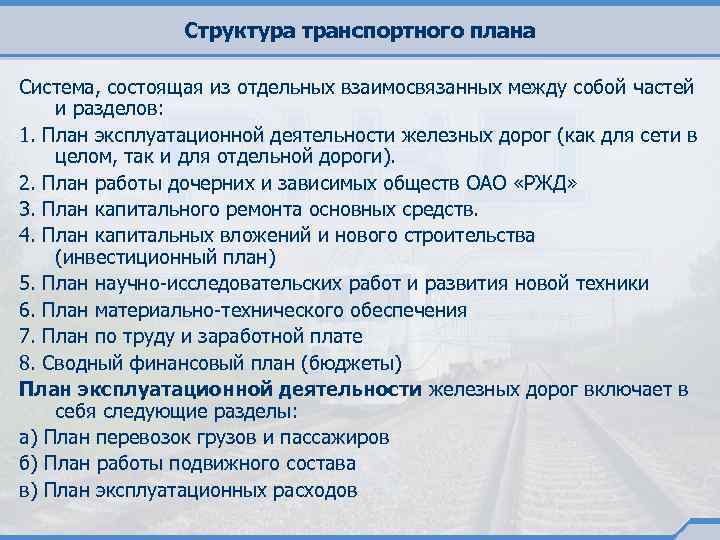 Структура транспортного плана

Система, состоящая из отдельных взаимосвязанных между собой частей и разделов:

1. План эксплуатационной деятельности железных дорог (как для сети в целом, так и для отдельной дороги).

2. План работы дочерних и зависимых обществ ОАО «РЖД»

3. План капитального ремонта основных средств.

4. План капитальных вложений и нового строительства (инвестиционный план)

5. План научно-исследовательских работ и развития новой техники

6. План материально-технического обеспечения

7. План по труду и заработной плате

8. Сводный финансовый план (бюджеты)

План эксплуатационной деятельности железных дорог включает в себя следующие разделы:

а) План перевозок грузов и пассажиров

б) План работы подвижного состава

в) План эксплуатационных расходов